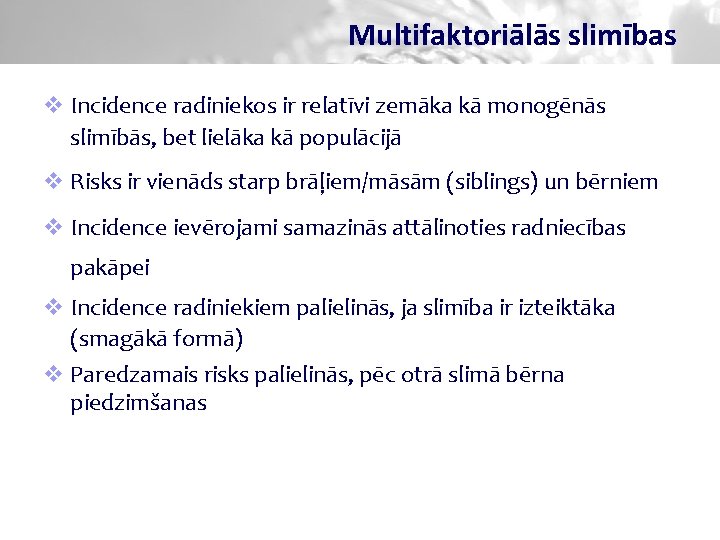 Multifaktoriālās slimības

❖ Incidence radiniekos ir relatīvi zemāka kā monogēnās slimībās, bet lielāka kā populācijā

❖ Risks ir vienāds starp brāļiem/māsām (siblings) un bērniem

❖ Incidence ievērojami samazinās attālinoties radniecības pakāpei

❖ Incidence radiniekiem palielinās, ja slimība ir izteiktāka (smagākā formā)

❖ Paredzamais risks palielinās, pēc otrā slimā bērna piedzimšanas